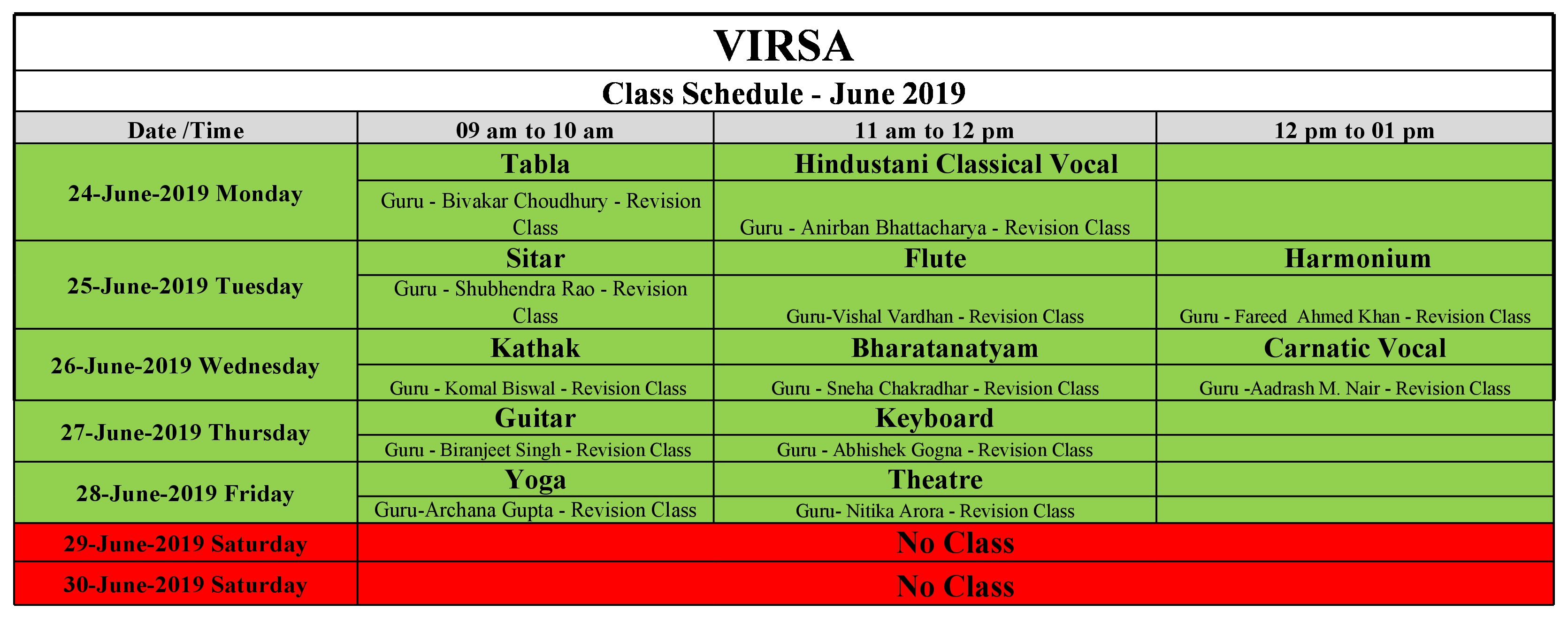 VIRSA

Class Schedule - June 2019

| Date /Time | 09 am to 10 am | 11 am to 12 pm | 12 pm to 01 pm |
|---|---|---|---|
| 24-June-2019 Monday | Tabla | Hindustani Classical Vocal | |
| | Guru - Bivakar Choudhury - Revision Class | Guru - Anirban Bhattacharya - Revision Class | |
| 25-June-2019 Tuesday | Sitar | Flute | Harmonium |
| | Guru - Shubhendra Rao - Revision Class | Guru-Vishal Vardhan - Revision Class | Guru - Fareed Ahmed Khan - Revision Class |
| 26-June-2019 Wednesday | Kathak | Bharatanatyam | Carnatic Vocal |
| | Guru - Komal Biswal - Revision Class | Guru - Sneha Chakradhar - Revision Class | Guru -Aadrash M. Nair - Revision Class |
| 27-June-2019 Thursday | Guitar | Keyboard | |
| | Guru - Biranjeet Singh - Revision Class | Guru - Abhishek Gogna - Revision Class | |
| 28-June-2019 Friday | Yoga | Theatre | |
| | Guru-Archana Gupta - Revision Class | Guru- Nitika Arora - Revision Class | |
| 29-June-2019 Saturday | No Class | | |
| 30-June-2019 Saturday | No Class | | |